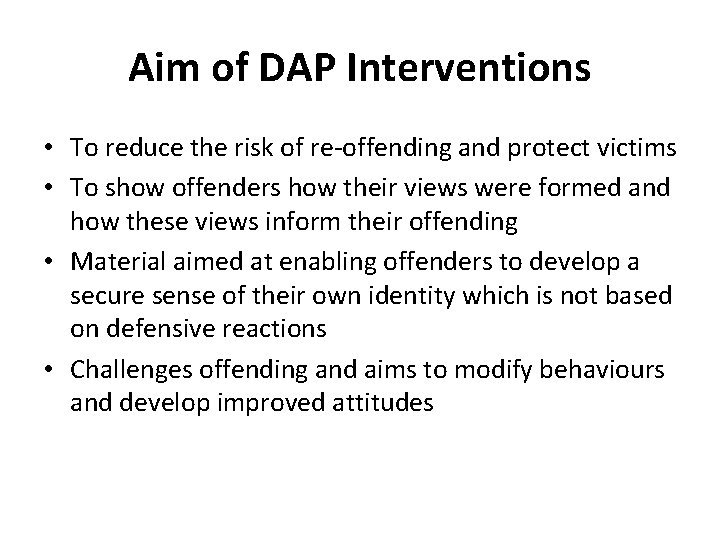 Aim of DAP Interventions

• To reduce the risk of re-offending and protect victims
• To show offenders how their views were formed and how these views inform their offending
• Material aimed at enabling offenders to develop a secure sense of their own identity which is not based on defensive reactions
• Challenges offending and aims to modify behaviours and develop improved attitudes